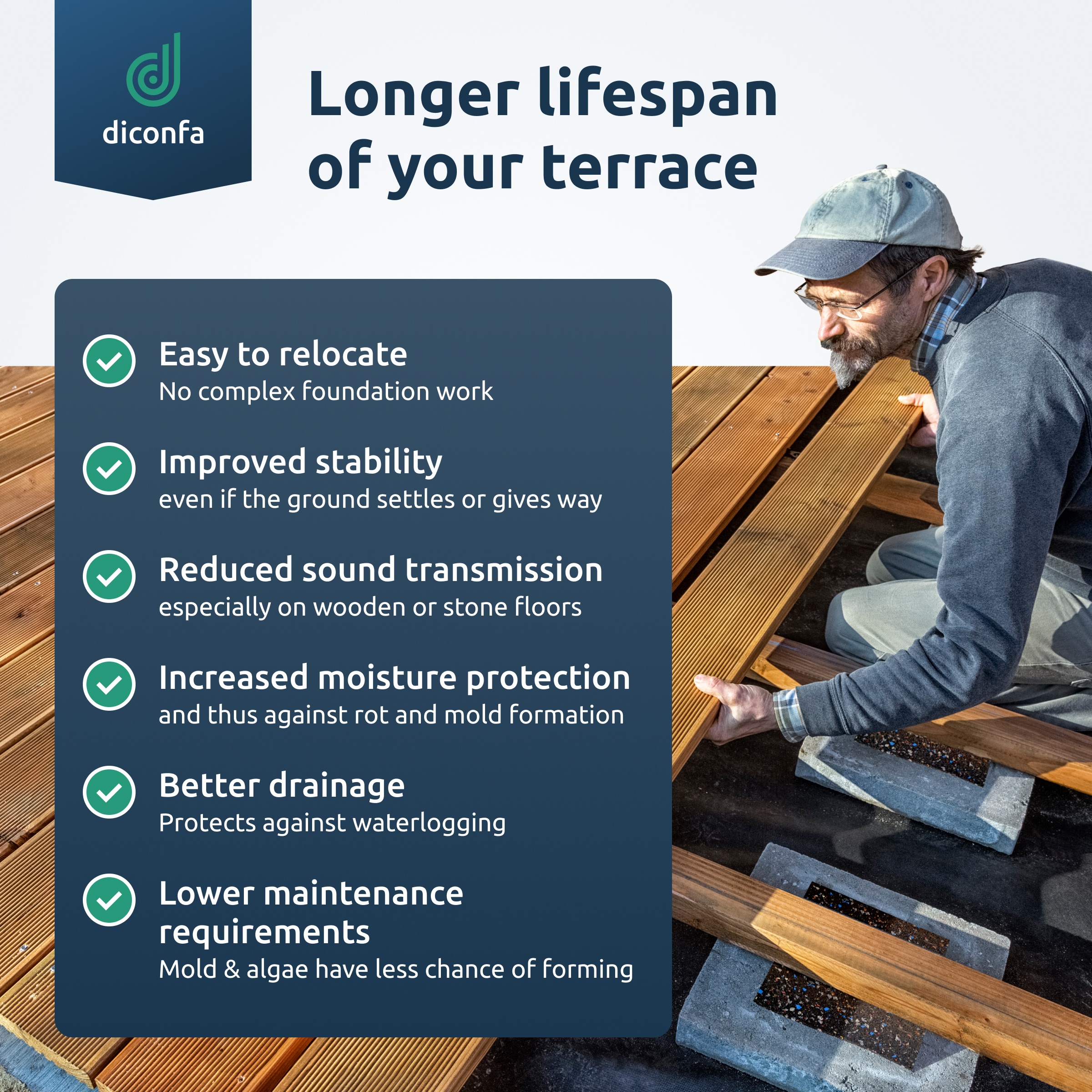 diconfa

Longer lifespan of your terrace

Easy to relocate
No complex foundation work

Improved stability
even if the ground settles or gives way

Reduced sound transmission
especially on wooden or stone floors

Increased moisture protection
and thus against rot and mold formation

Better drainage
Protects against waterlogging

Lower maintenance requirements
Mold & algae have less chance of forming